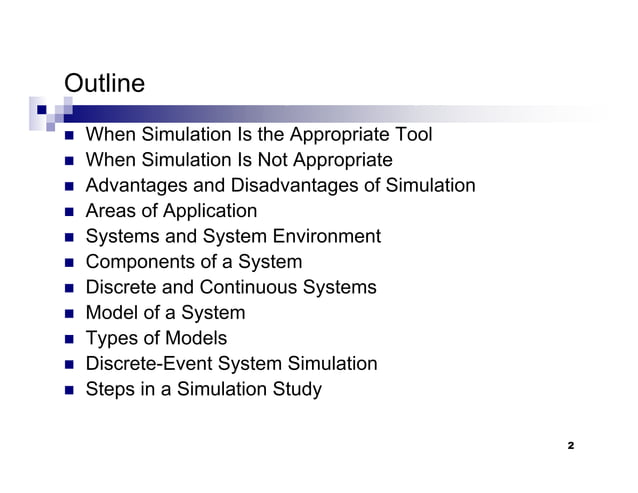 Outline

- When Simulation Is the Appropriate Tool
- When Simulation Is Not Appropriate
- Advantages and Disadvantages of Simulation
- Areas of Application
- Systems and System Environment
- Components of a System
- Discrete and Continuous Systems
- Model of a System
- Types of Models
- Discrete-Event System Simulation
- Steps in a Simulation Study

2